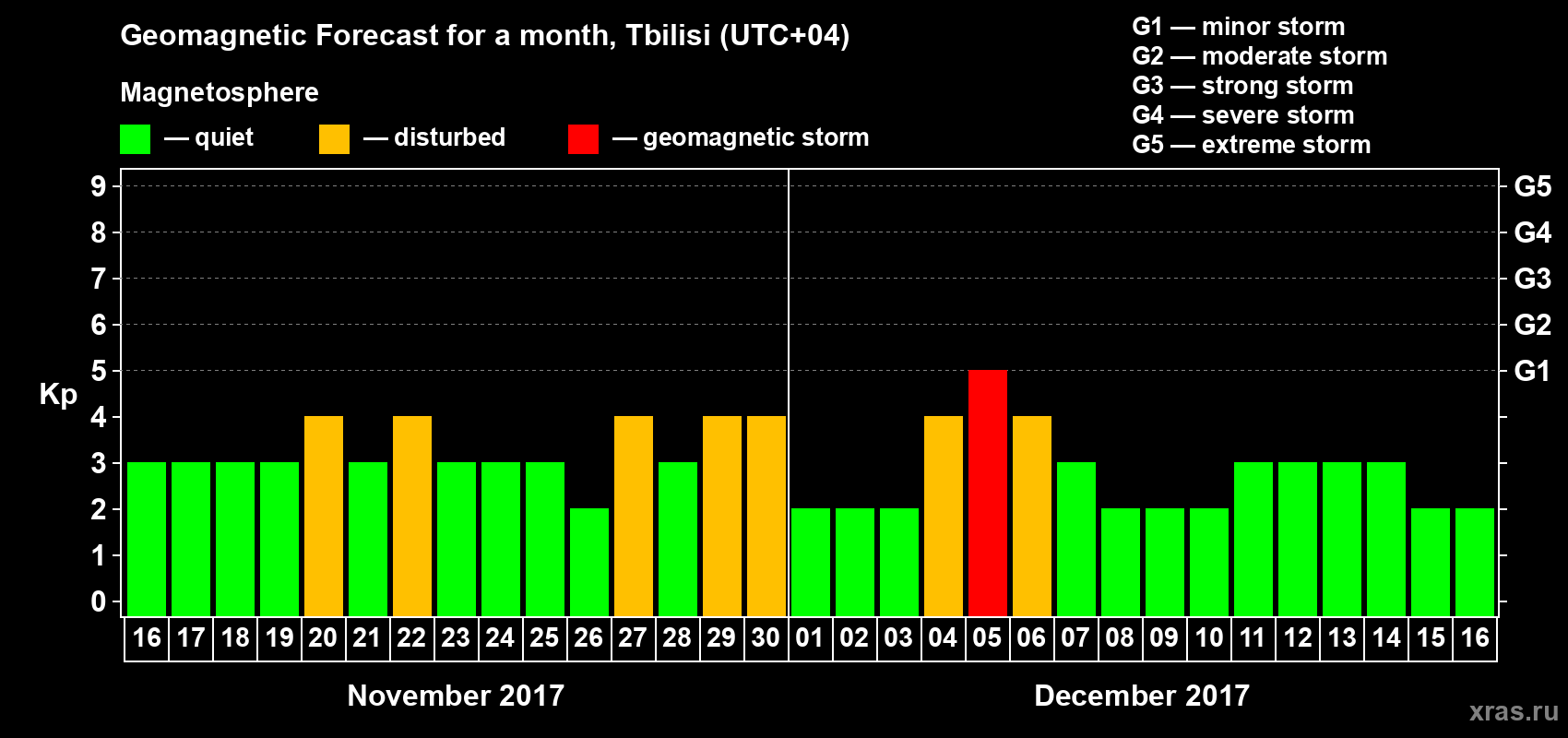 Geomagnetic Forecast for a month, Tbilisi (UTC+04)

Magnetosphere

— quiet — disturbed — geomagnetic storm

G1 — minor storm
G2 — moderate storm
G3 — strong storm
G4 — severe storm
G5 — extreme storm

Kp

9
8
7
6
5
4
3
2
1
0

G5
G4
G3
G2
G1

16 17 18 19 20 21 22 23 24 25 26 27 28 29 30 01 02 03 04 05 06 07 08 09 10 11 12 13 14 15 16

November 2017

December 2017

xras.ru